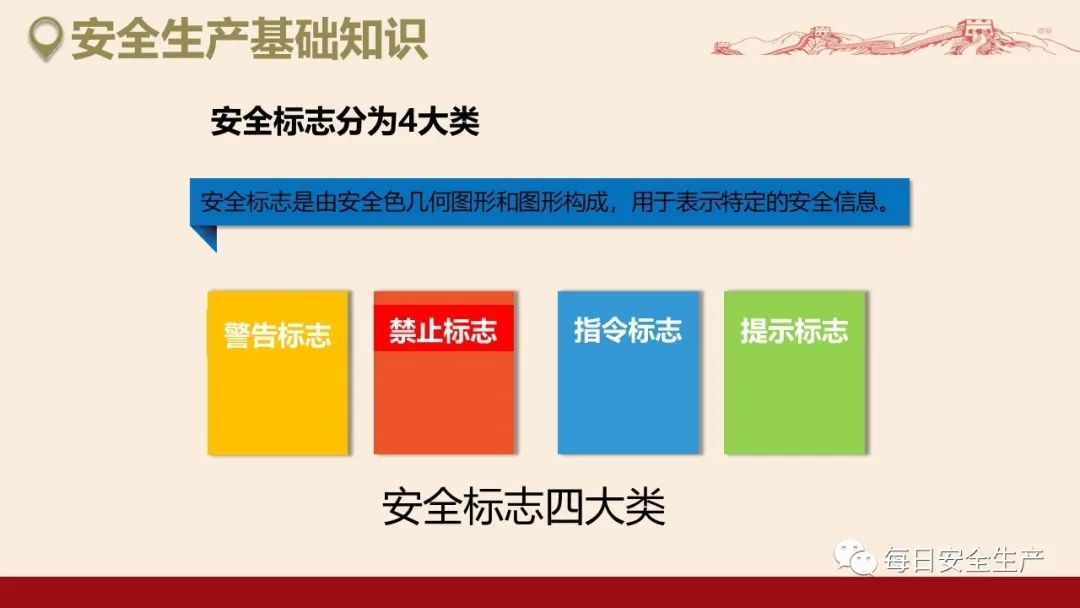 安全生产基础知识

安全标志分为4大类

安全标志是由安全色几何图形和图形构成，用于表示特定的安全信息。

警告标志

禁止标志

指令标志

提示标志

安全标志四大类

每日安全生产